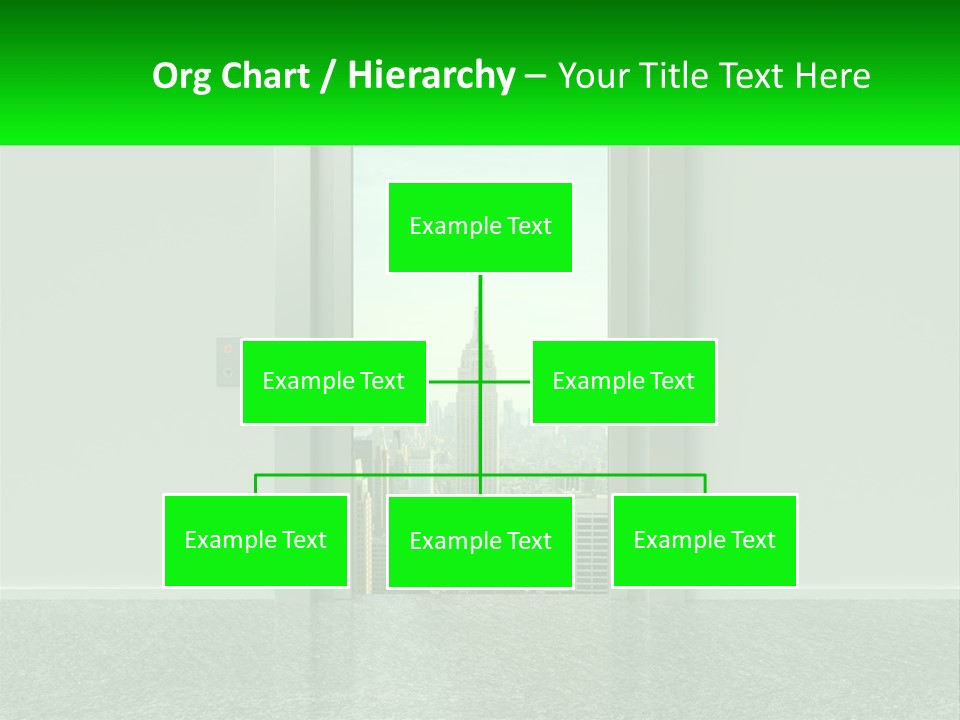 Org Chart / Hierarchy – Your Title Text Here

Example Text

Example Text

Example Text

Example Text

Example Text

Example Text